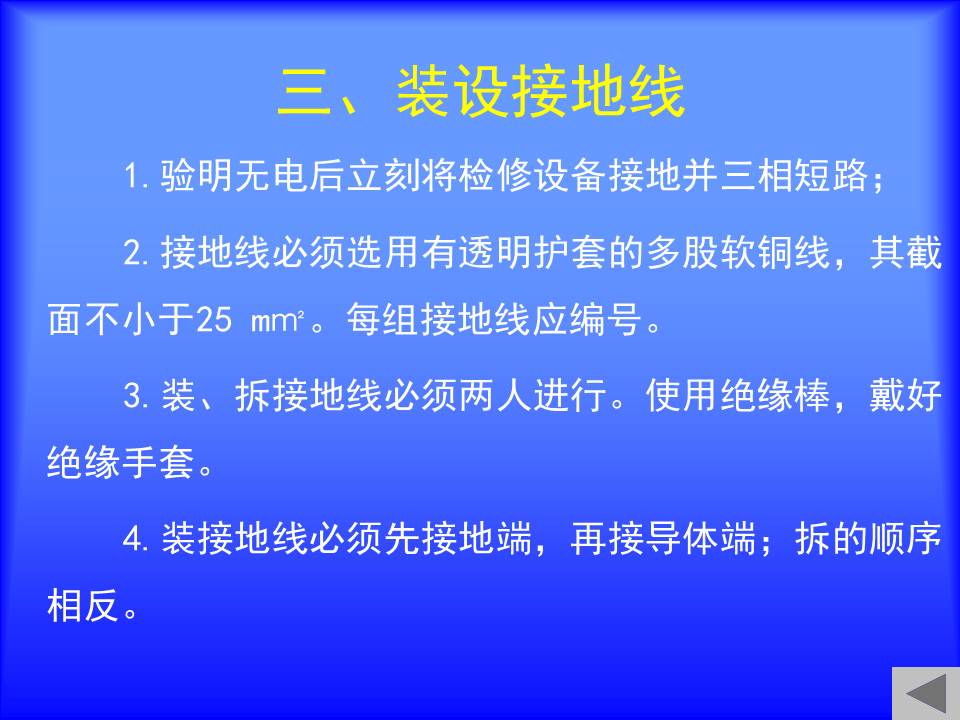 三、装设接地线

1. 验明无电后立刻将检修设备接地并三相短路；

2. 接地线必须选用有透明护套的多股软铜线，其截面不小于25 $mm^2$。每组接地线应编号。

3. 装、拆接地线必须两人进行。使用绝缘棒，戴好绝缘手套。

4. 装接地线必须先接地端，再接导体端；拆的顺序相反。